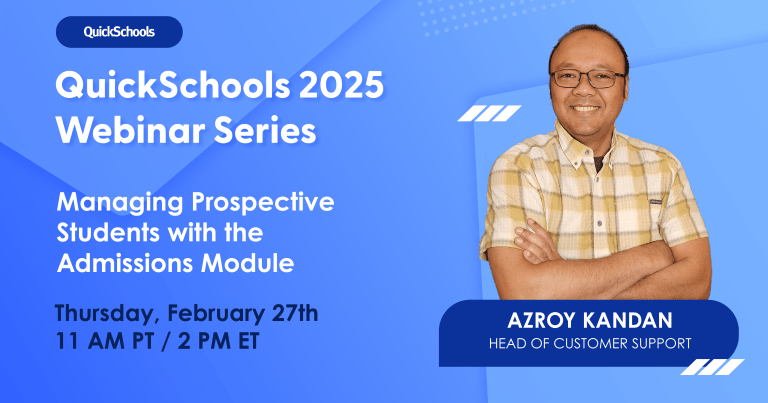 QuickSchools

QuickSchools 2025 Webinar Series

Managing Prospective Students with the Admissions Module

Thursday, February 27th
11 AM PT / 2 PM ET

AZROY KANDAN
HEAD OF CUSTOMER SUPPORT